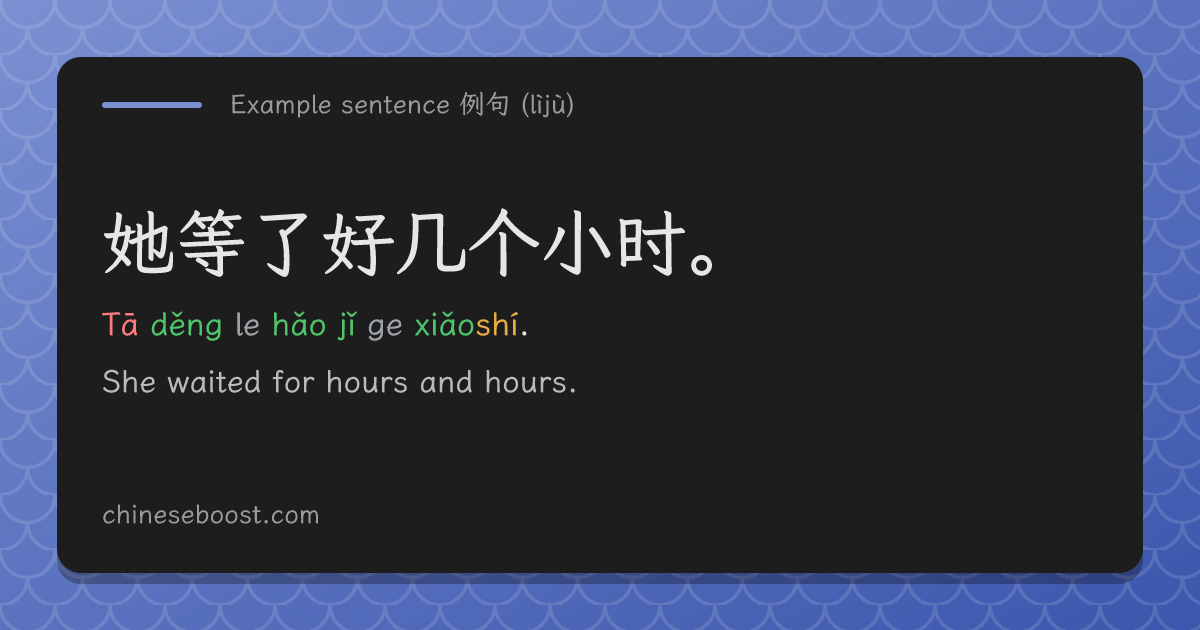 Example sentence 例句 (lìjù)

她等了好几个小时。

Tā děng le hǎo jǐ ge xiǎoshí.

She waited for hours and hours.

chineseboost.com